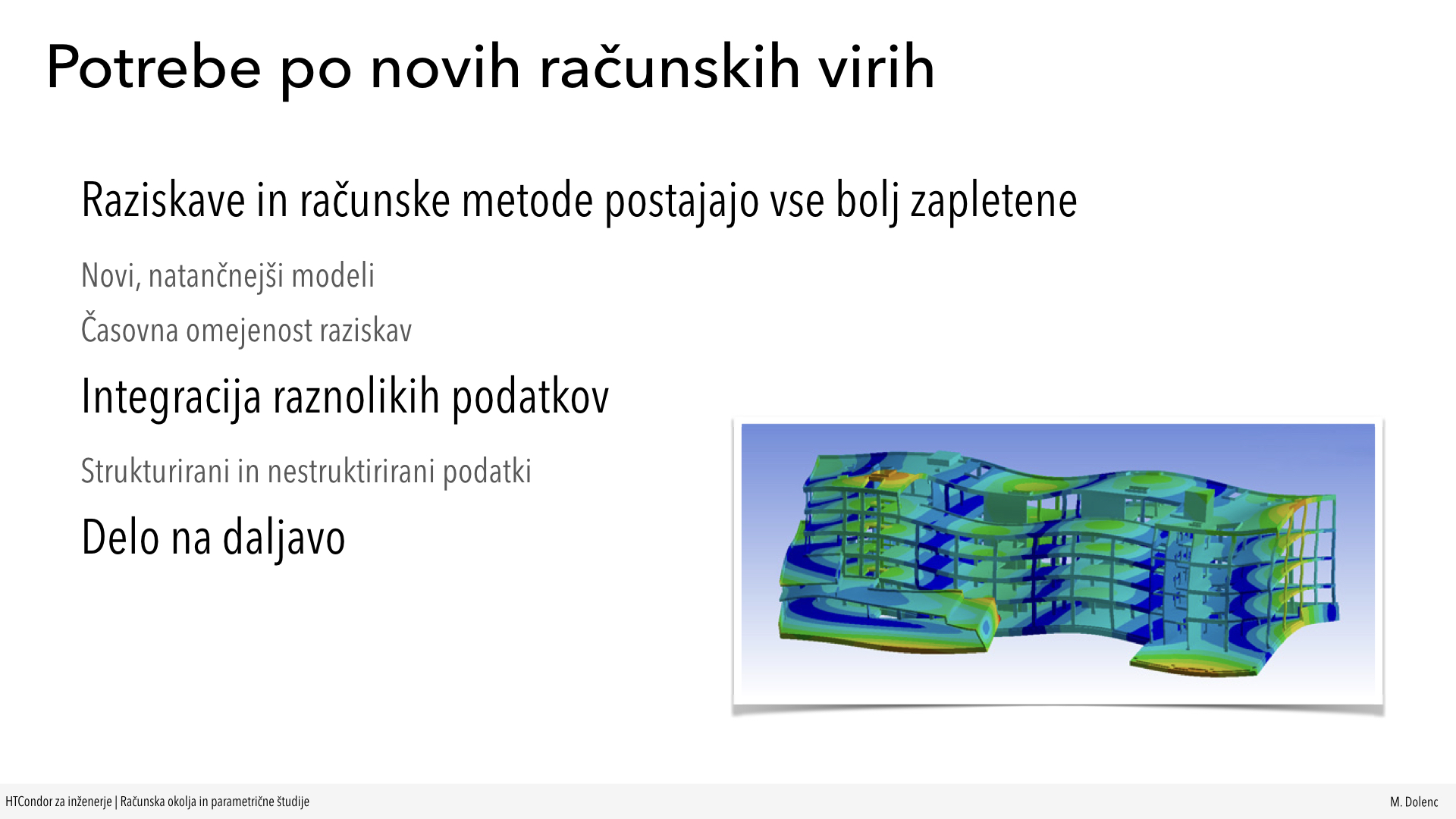 Potrebe po novih računskih virih

Raziskave in računske metode postajajo vse bolj zapletene

Novi, natančnejši modeli

Časovna omejenost raziskav

Integracija raznolikih podatkov

Strukturirani in nestruktirirani podatki

Delo na daljavo

HTCondor za inženerje | Računska okolja in parametrične študije

M. Dolenc